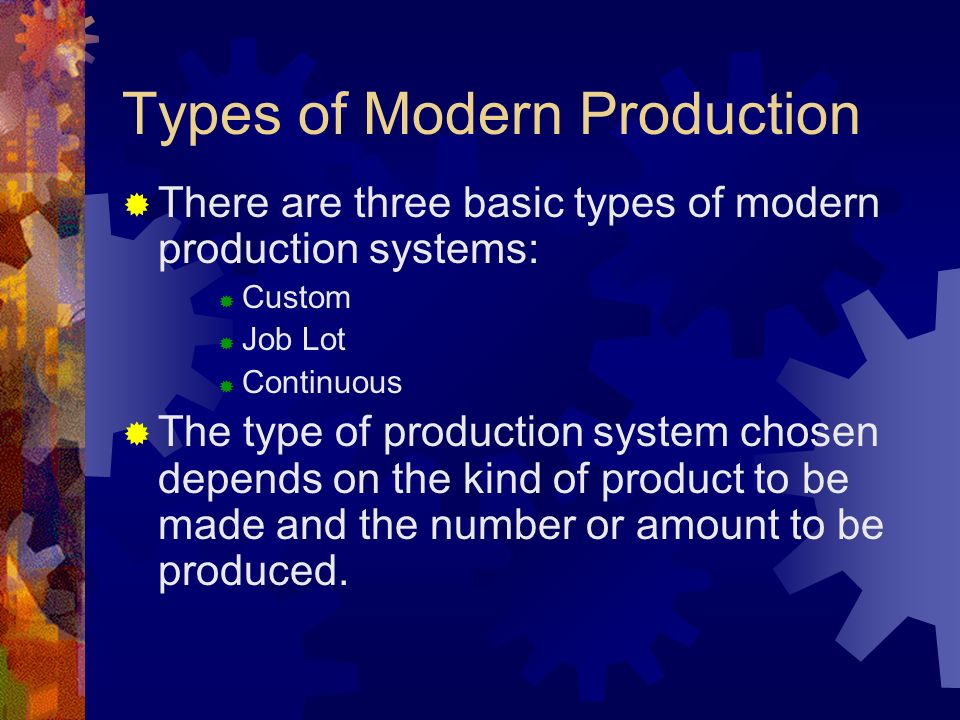 Types of Modern Production

There are three basic types of modern production systems:

Custom

Job Lot

Continuous

The type of production system chosen depends on the kind of product to be made and the number or amount to be produced.